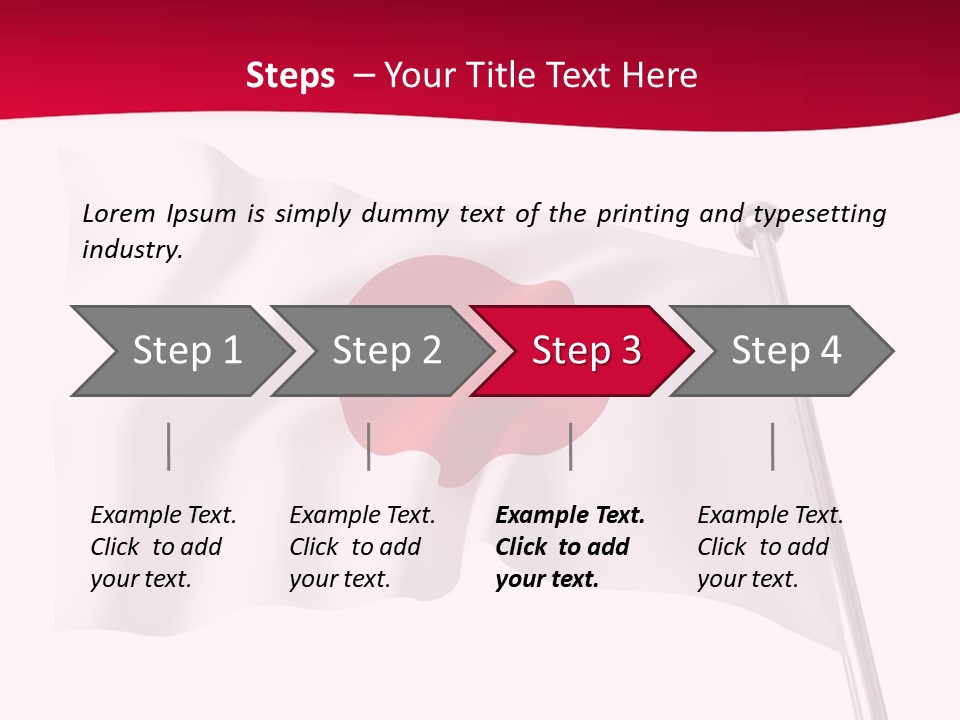 Steps – Your Title Text Here

Lorem Ipsum is simply dummy text of the printing and typesetting industry.

Step 1

Step 2

Step 3

Step 4

Example Text. Click to add your text.

Example Text. Click to add your text.

Example Text. Click to add your text.

Example Text. Click to add your text.